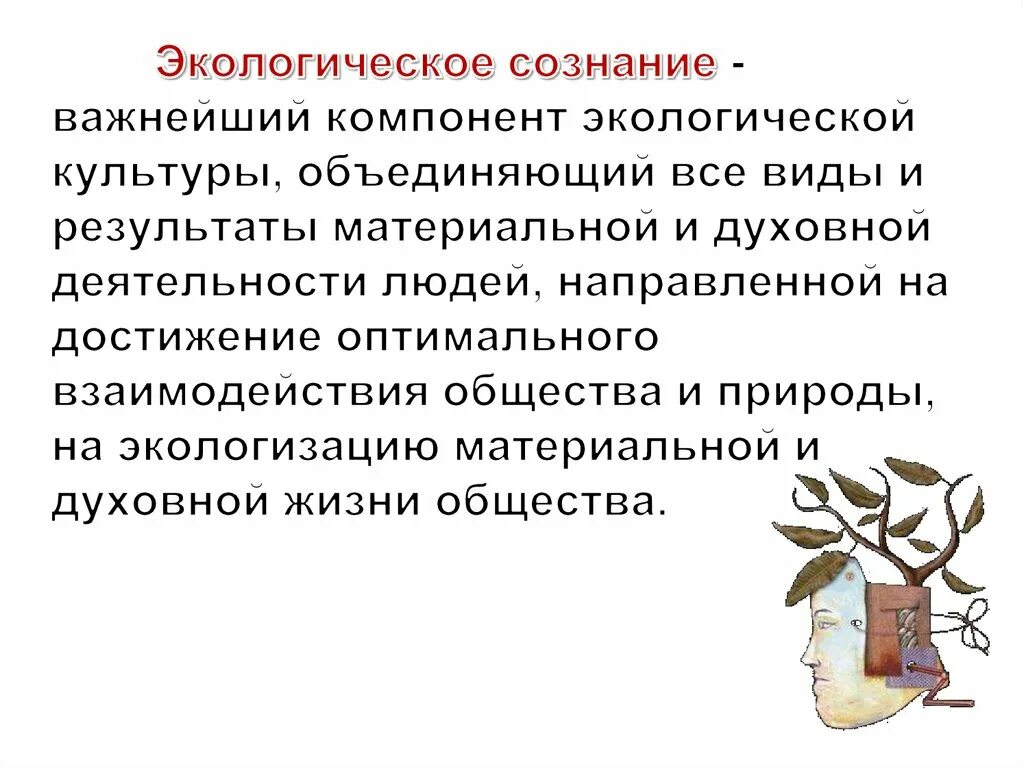 Экологическое сознание - важнейший компонент экологической культуры, объединяющий все виды и результаты материальной и духовной деятельности людей, направленной на достижение оптимального взаимодействия общества и природы, на экологизацию материальной и духовной жизни общества.